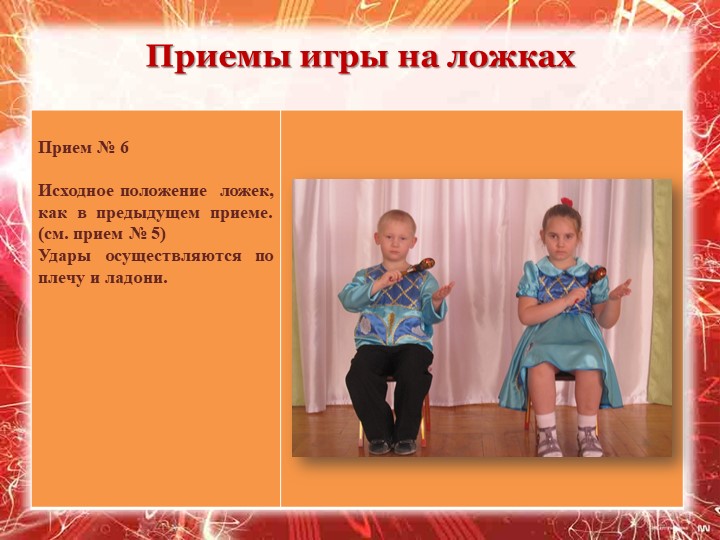 Приемы игры на ложках

Прием № 6

Исходное положение ложек, как в предыдущем приеме. (см. прием № 5)
Удары осуществляются по плечу и ладони.